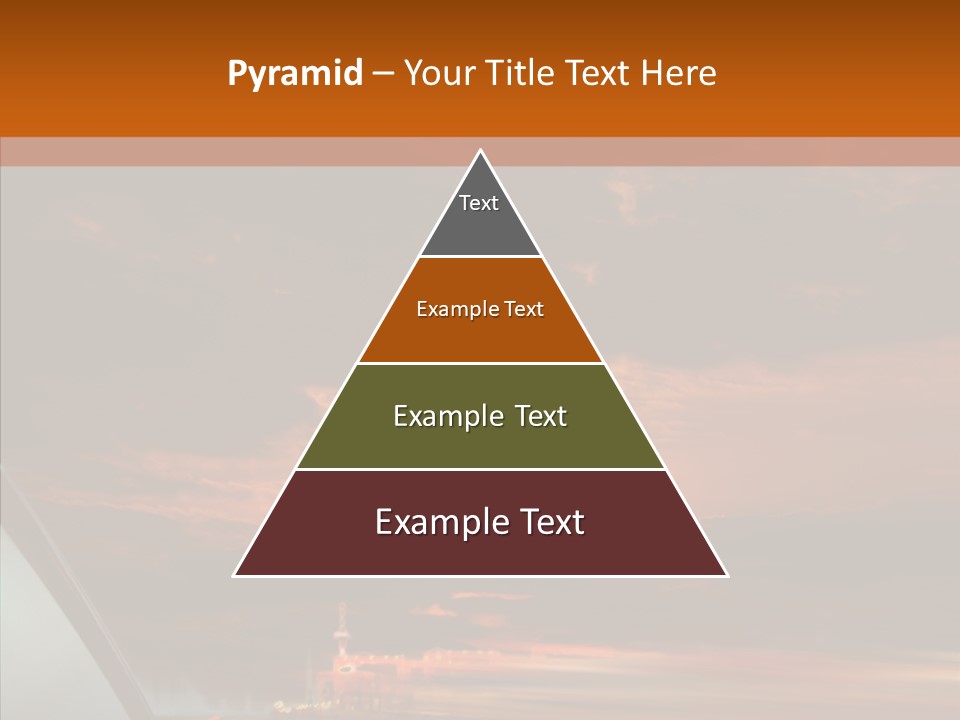 Pyramid – Your Title Text Here

Text

Example Text

Example Text

Example Text